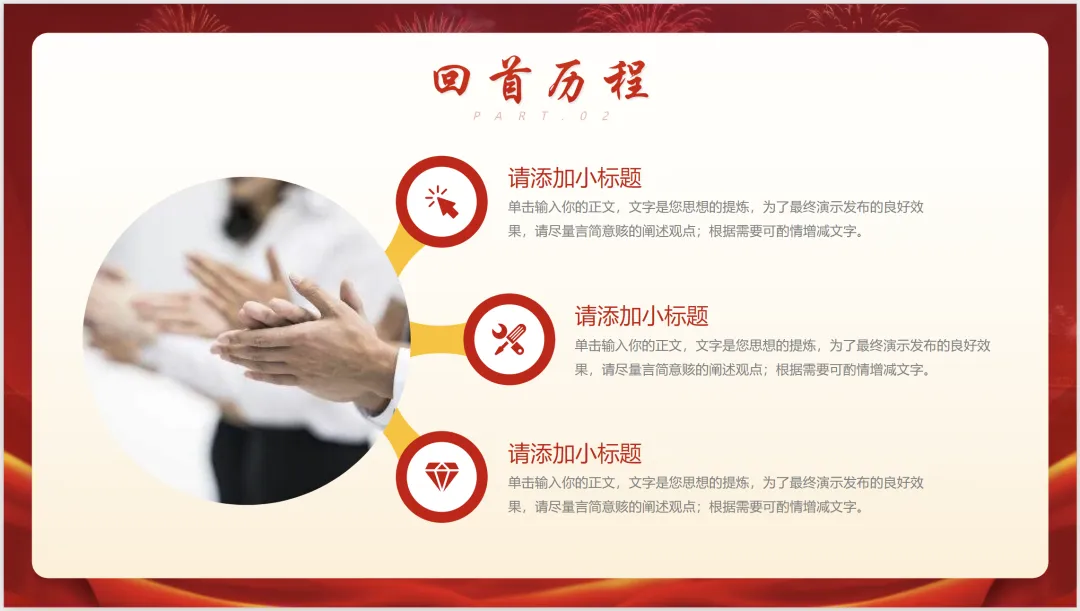 回首历程

PART.02

请添加小标题

单击输入你的正文，文字是您思想的提炼，为了最终演示发布的良好效果，请尽量言简意赅的阐述观点；根据需要可酌情增减文字。

请添加小标题

单击输入你的正文，文字是您思想的提炼，为了最终演示发布的良好效果，请尽量言简意赅的阐述观点；根据需要可酌情增减文字。

请添加小标题

单击输入你的正文，文字是您思想的提炼，为了最终演示发布的良好效果，请尽量言简意赅的阐述观点；根据需要可酌情增减文字。